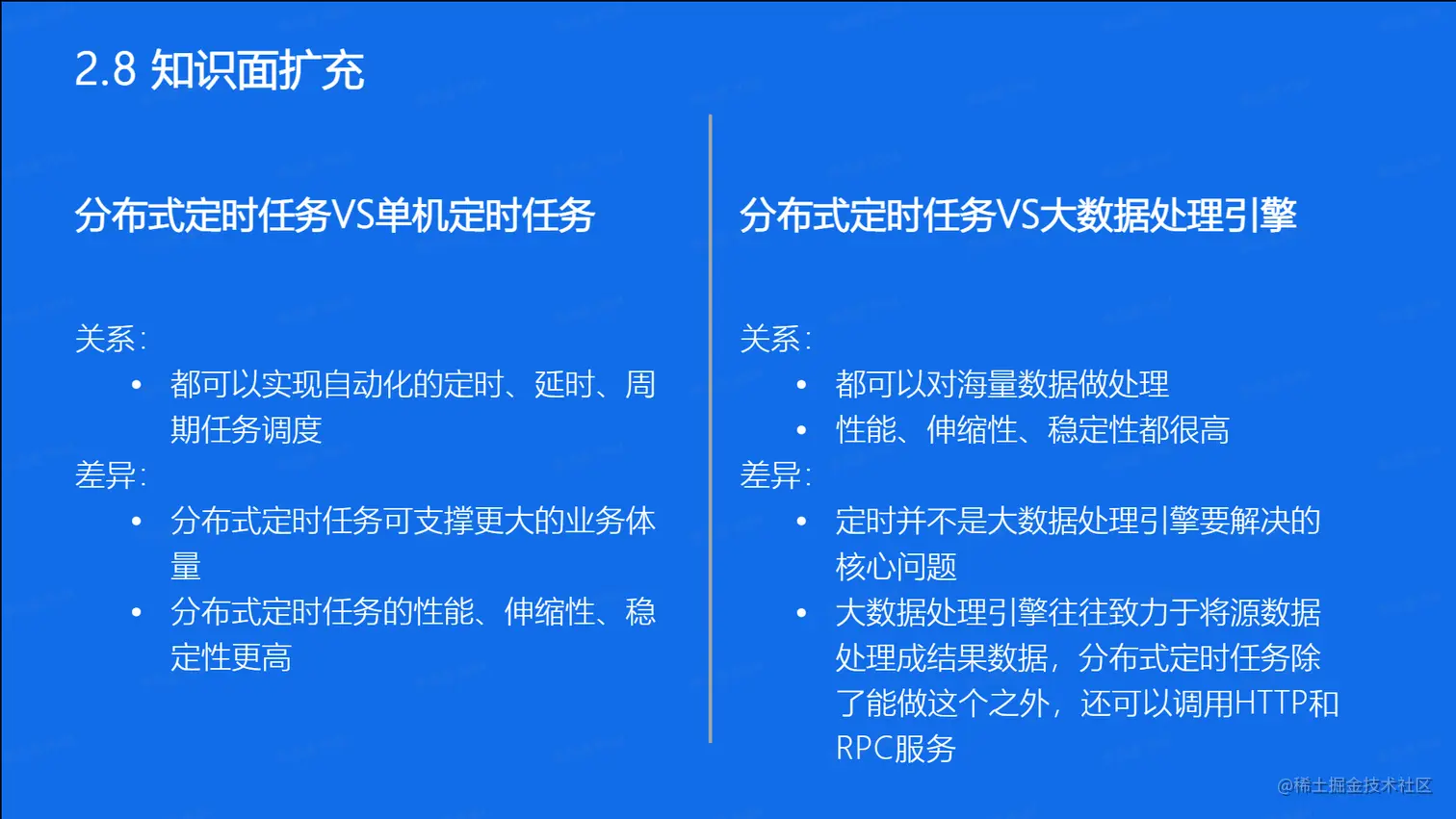 2.8 知识面扩充

分布式定时任务VS单机定时任务

关系：
• 都可以实现自动化的定时、延时、周期任务调度
差异：
• 分布式定时任务可支撑更大的业务体量
• 分布式定时任务的性能、伸缩性、稳定性更高

分布式定时任务VS大数据处理引擎

关系：
• 都可以对海量数据做处理
• 性能、伸缩性、稳定性都很高
差异：
• 定时并不是大数据处理引擎要解决的核心问题
• 大数据处理引擎往往致力于将源数据处理成结果数据，分布式定时任务除了能做这个之外，还可以调用HTTP和RPC服务

@稀土掘金技术社区